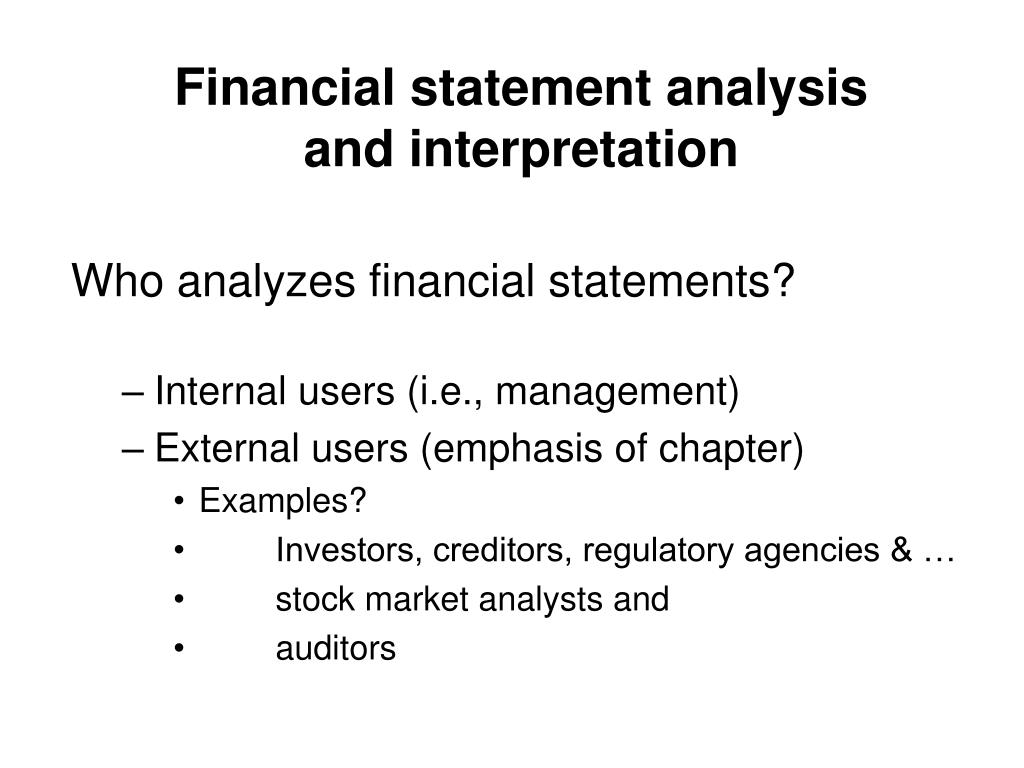 Financial statement analysis and interpretation

Who analyzes financial statements?

– Internal users (i.e., management)

– External users (emphasis of chapter)

• Examples?

• Investors, creditors, regulatory agencies & …

• stock market analysts and

• auditors